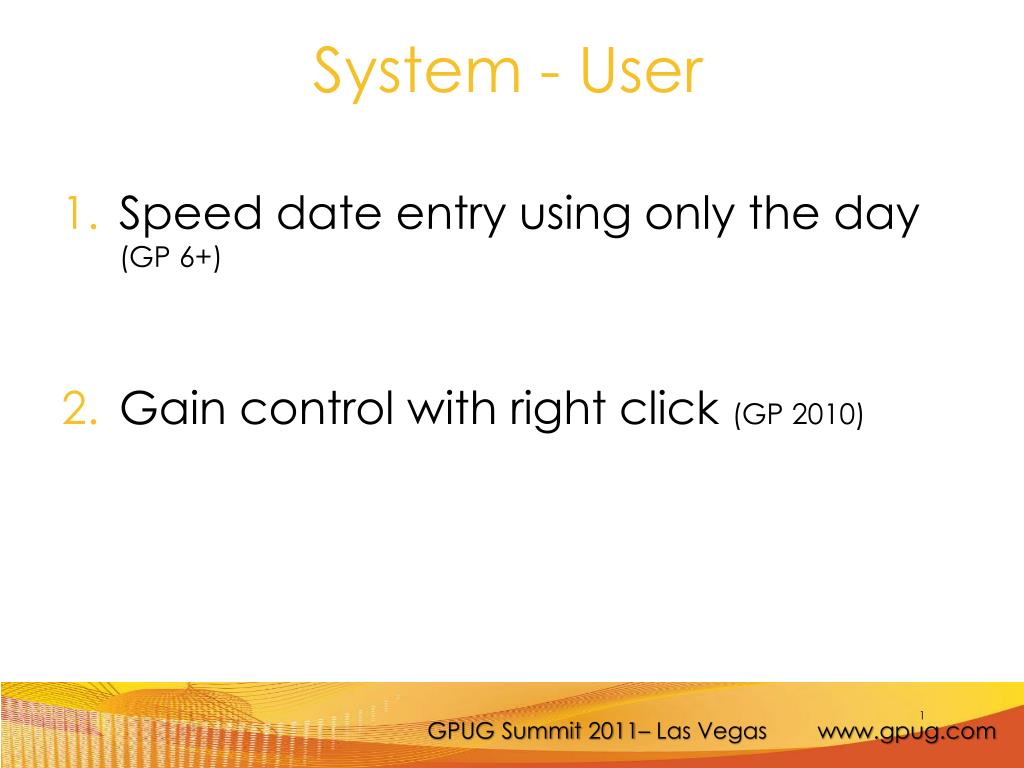 System - User

1. Speed date entry using only the day (GP 6+)

2. Gain control with right click (GP 2010)

1

GPUG Summit 2011– Las Vegas www.gpug.com